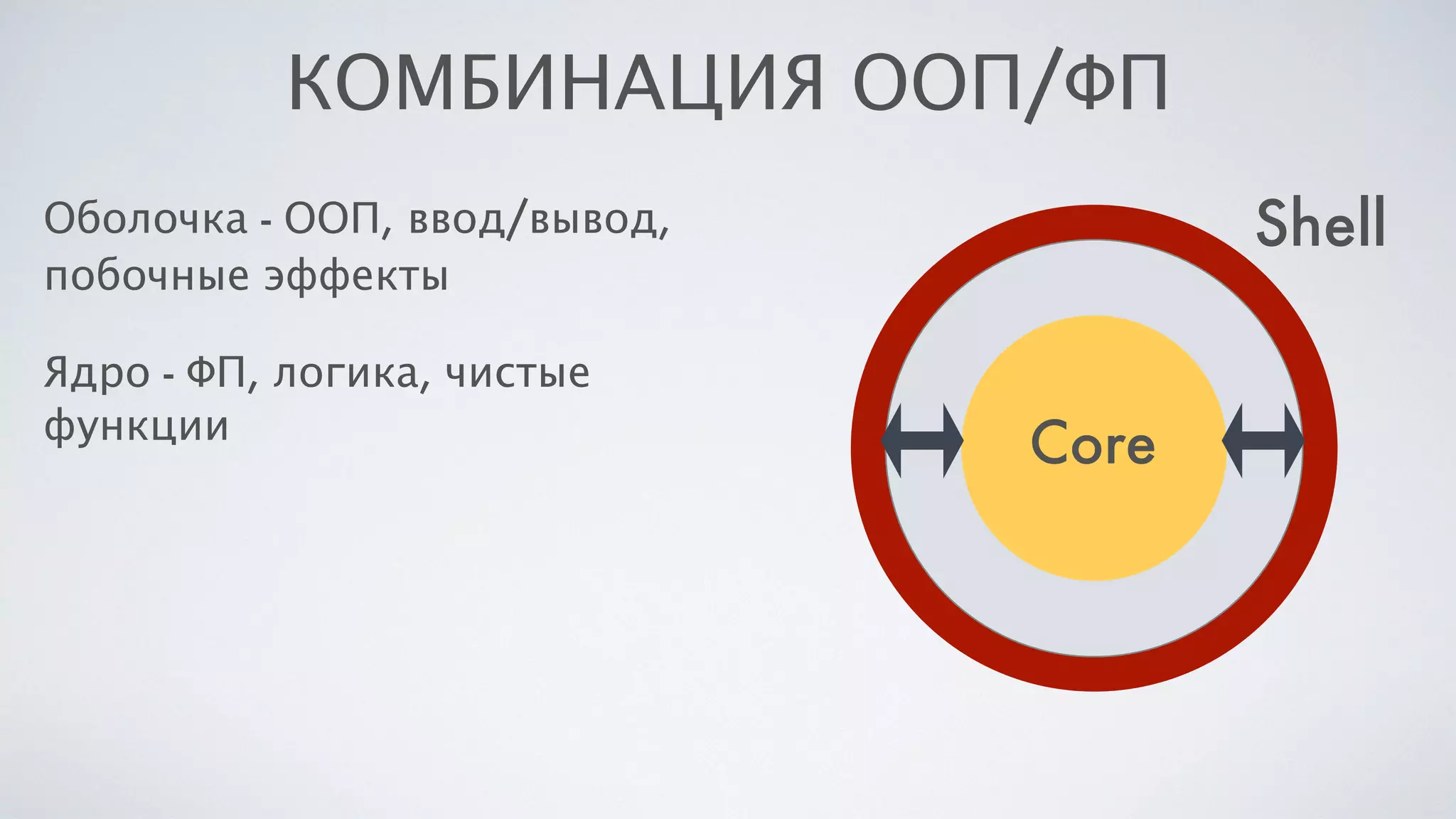 КОМБИНАЦИЯ ООП/ФП

Оболочка - ООП, ввод/вывод, побочные эффекты

Ядро - ФП, логика, чистые функции

Shell

Core